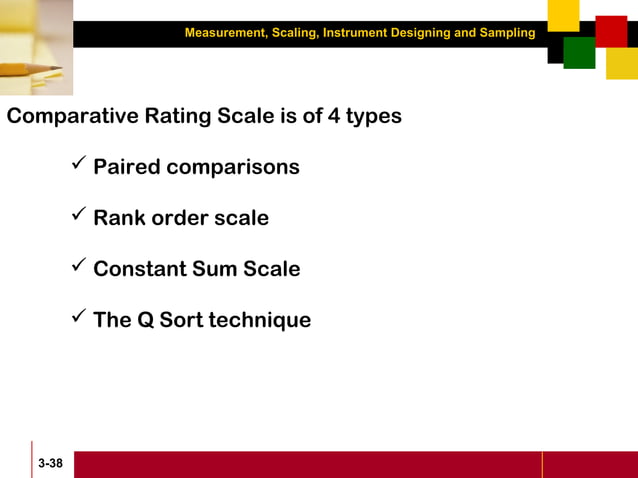 Measurement, Scaling, Instrument Designing and Sampling

Comparative Rating Scale is of 4 types

✓ Paired comparisons

✓ Rank order scale

✓ Constant Sum Scale

✓ The Q Sort technique

3-38